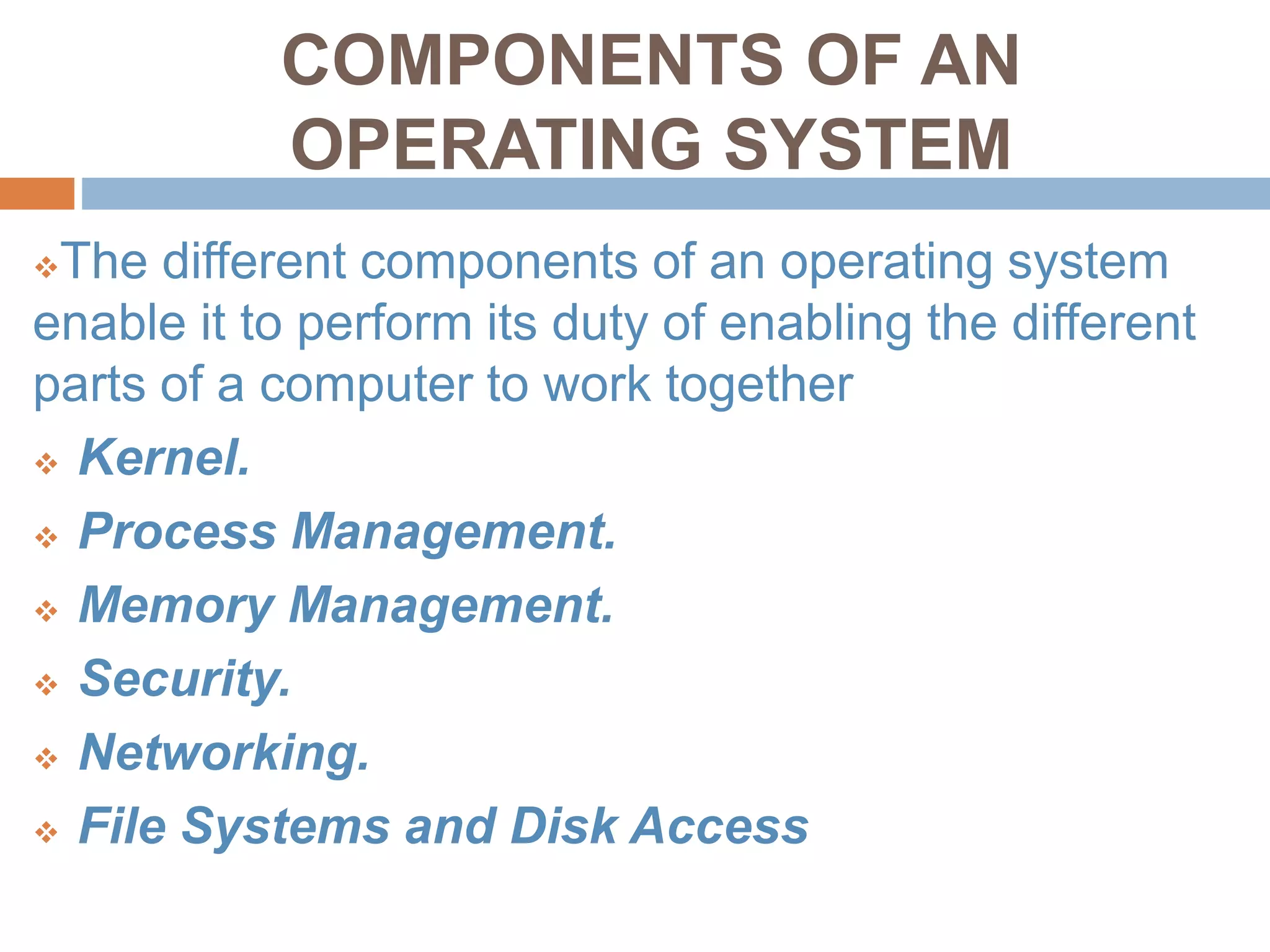 COMPONENTS OF AN OPERATING SYSTEM

❖The different components of an operating system enable it to perform its duty of enabling the different parts of a computer to work together

❖ Kernel.
❖ Process Management.
❖ Memory Management.
❖ Security.
❖ Networking.
❖ File Systems and Disk Access